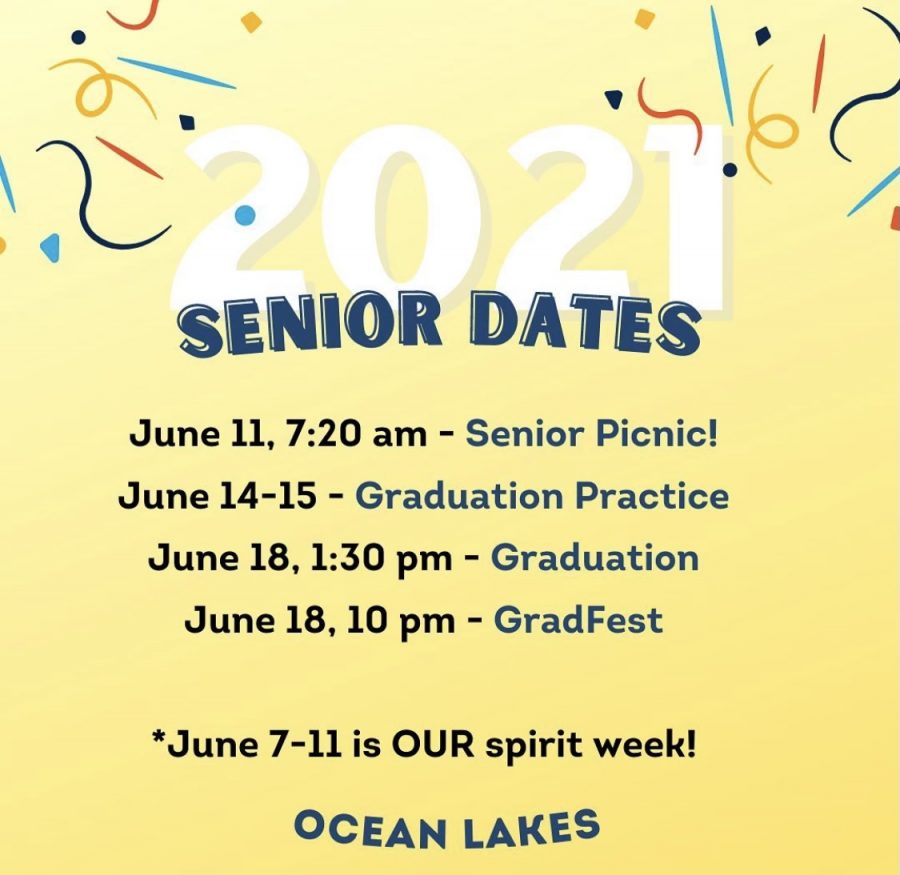 2021
SENIOR DATES

June 11, 7:20 am - Senior Picnic!
June 14-15 - Graduation Practice
June 18, 1:30 pm - Graduation
June 18, 10 pm - GradFest

*June 7-11 is OUR spirit week!

OCEAN LAKES